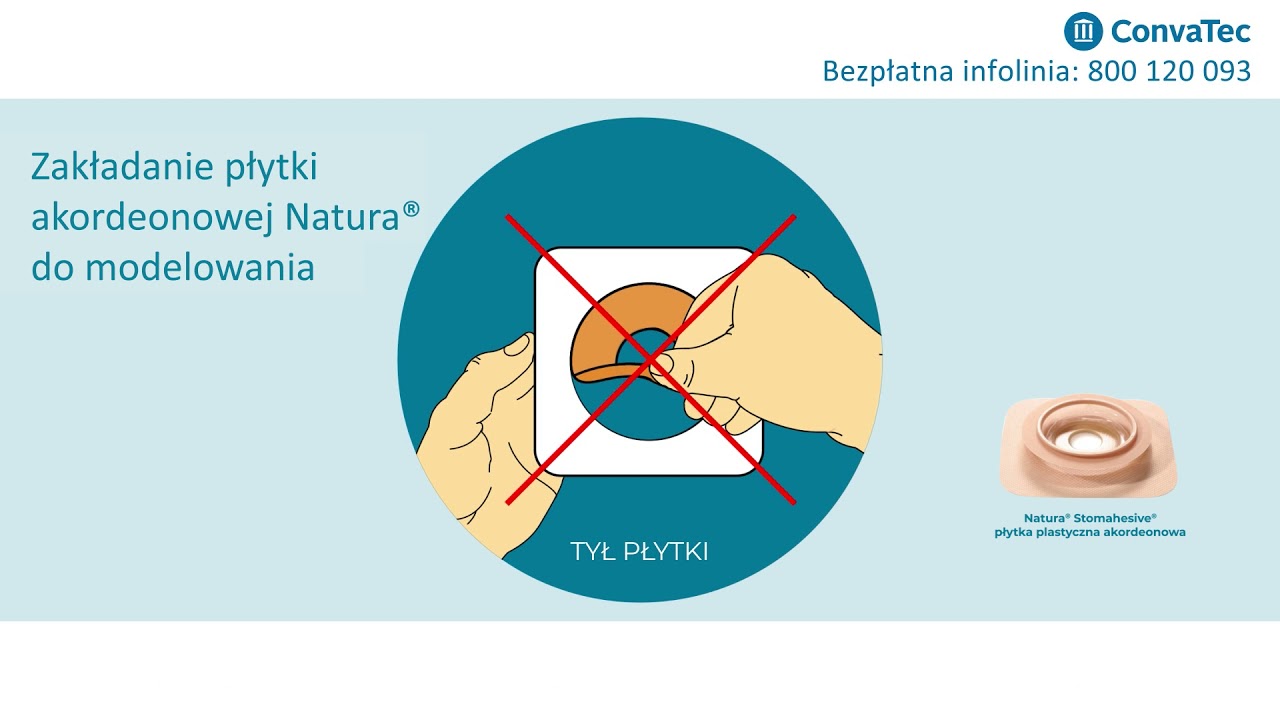 ConvaTec
Bezpłatna infolinia: 800 120 093

Zakładanie płytki akordeonowej Natura® do modelowania

TYŁ PŁYTKI

Natura® Stomahesive®
płytka plastyczna akordeonowa